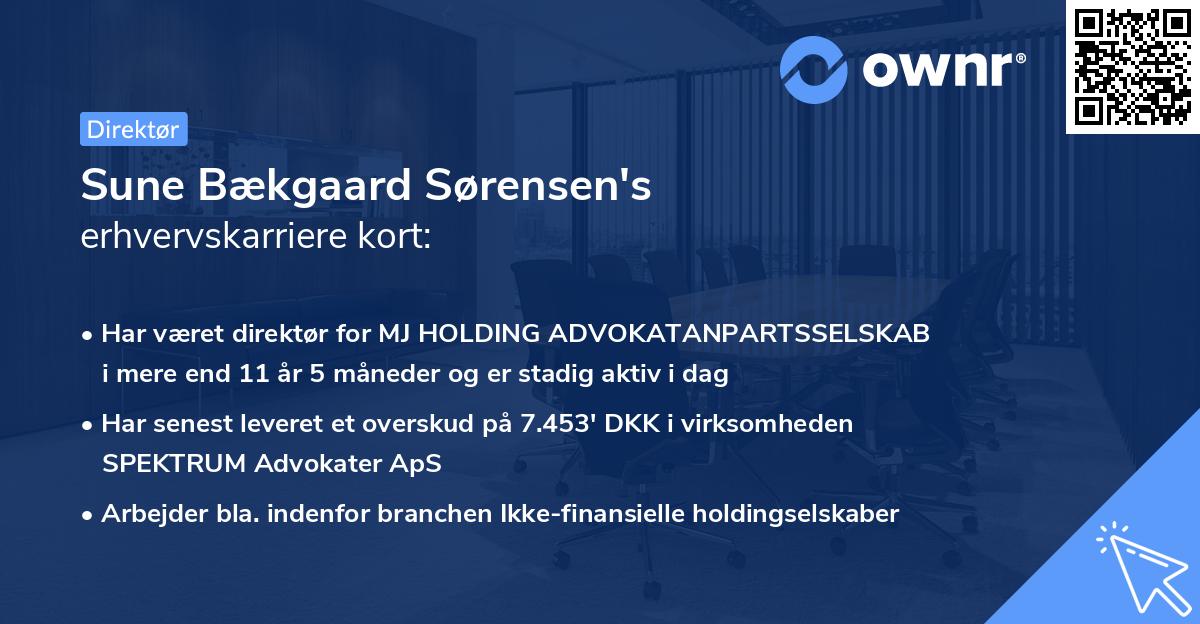 ownr®

Direktør

Sune Bækgaard Sørensen's
erhvervskarriere kort:

• Har været direktør for MJ HOLDING ADVOKATANPARTSSELSKAB i mere end 11 år 5 måneder og er stadig aktiv i dag

• Har senest leveret et overskud på 7.453' DKK i virksomheden SPEKTRUM Advokater ApS

• Arbejder bla. indenfor branchen Ikke-finansielle holdingselskaber